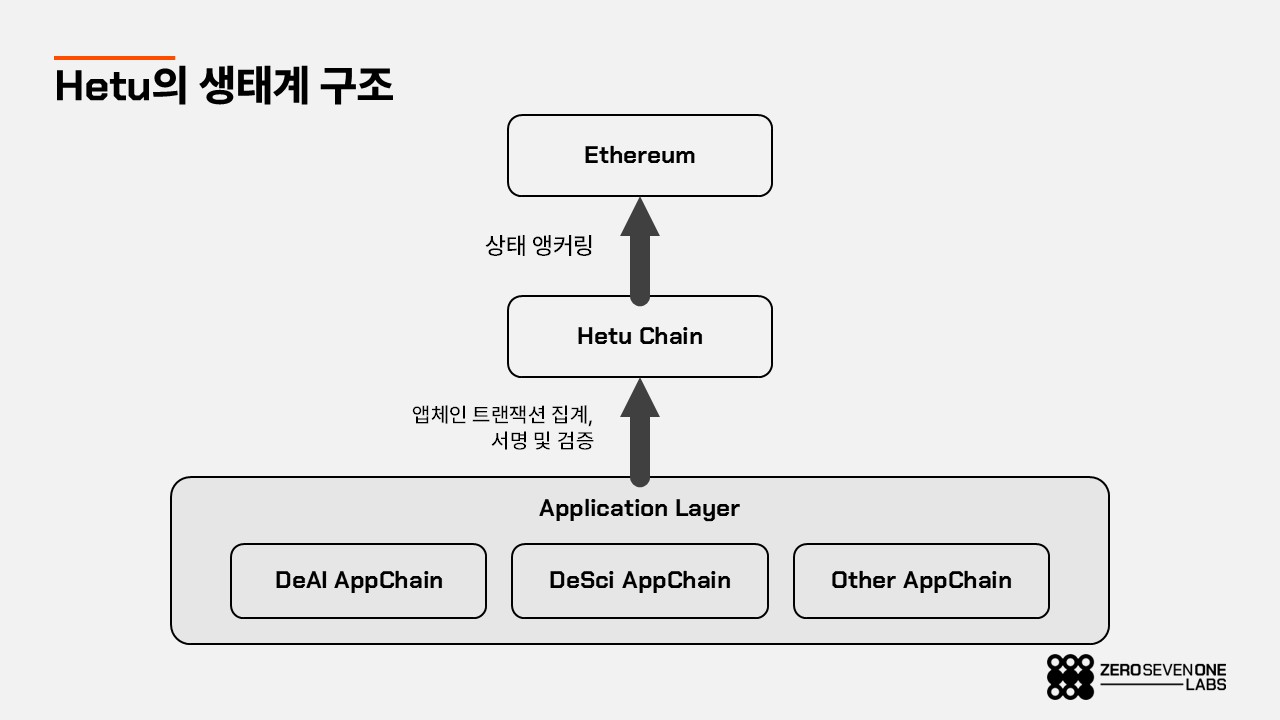 Hetu의 생태계 구조

Ethereum

상태 앵커링

Hetu Chain

앱체인 트랜잭션 집계, 서명 및 검증

Application Layer

DeAI AppChain

DeSci AppChain

Other AppChain

ZERO SEVEN ONE LABS